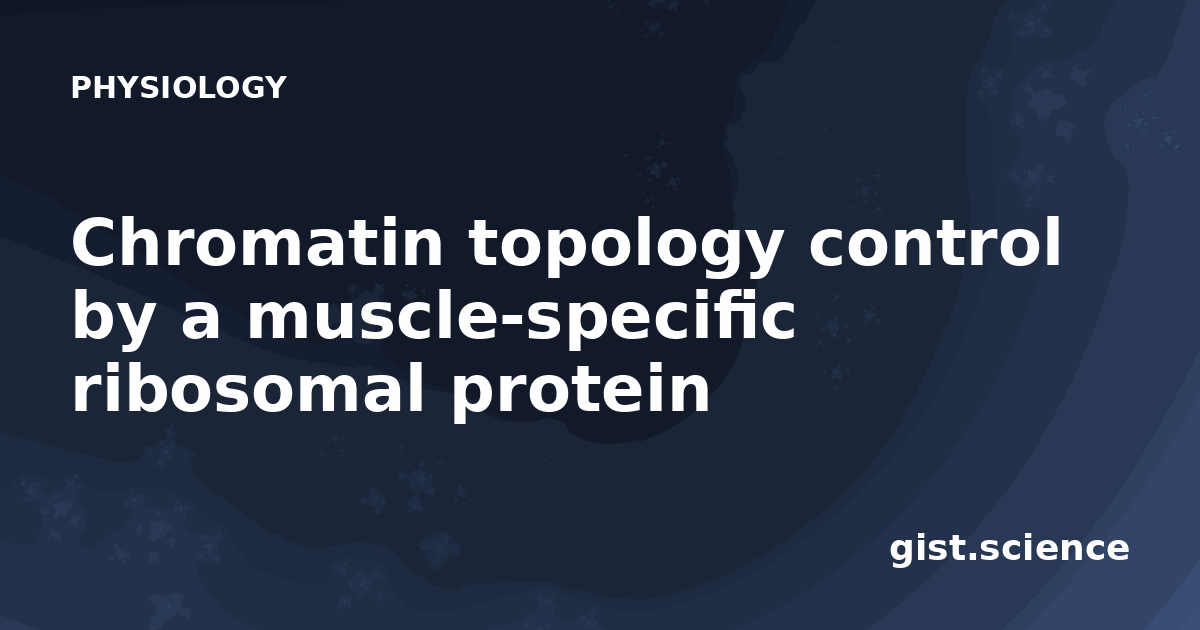 PHYSIOLOGY

Chromatin topology control by a muscle-specific ribosomal protein

gist.science